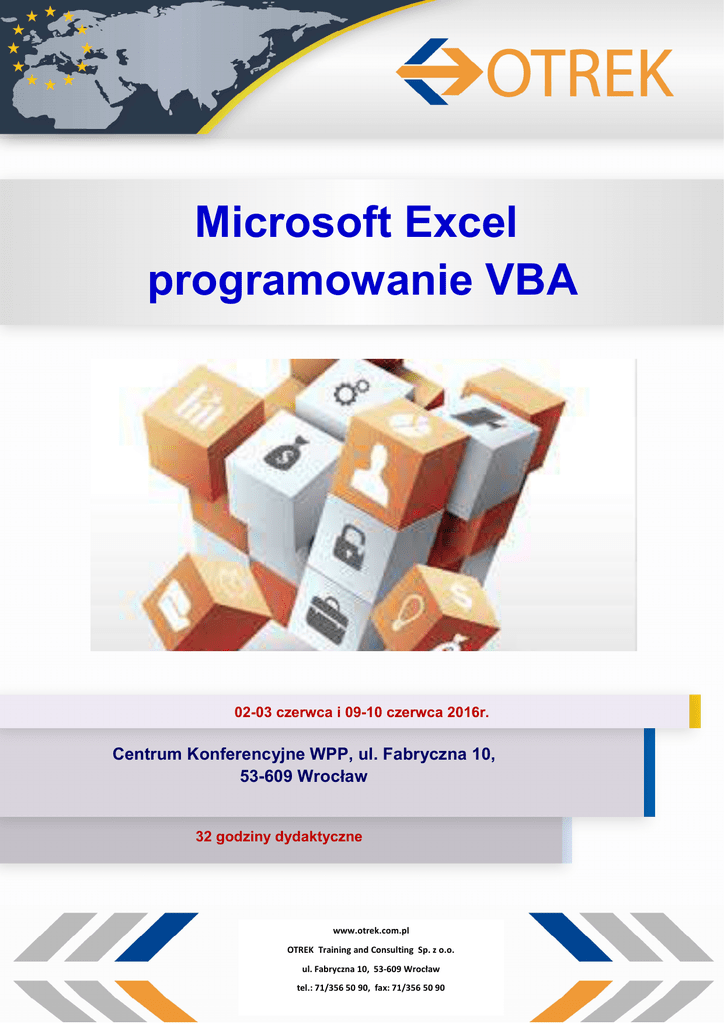 OTREK

Microsoft Excel
programowanie VBA

02-03 czerwca i 09-10 czerwca 2016r.

Centrum Konferencyjne WPP, ul. Fabryczna 10,
53-609 Wrocław

32 godziny dydaktyczne

www.otrek.com.pl
OTREK Training and Consulting Sp. z o.o.
ul. Fabryczna 10, 53-609 Wrocław
tel.: 71/356 50 90, fax: 71/356 50 90